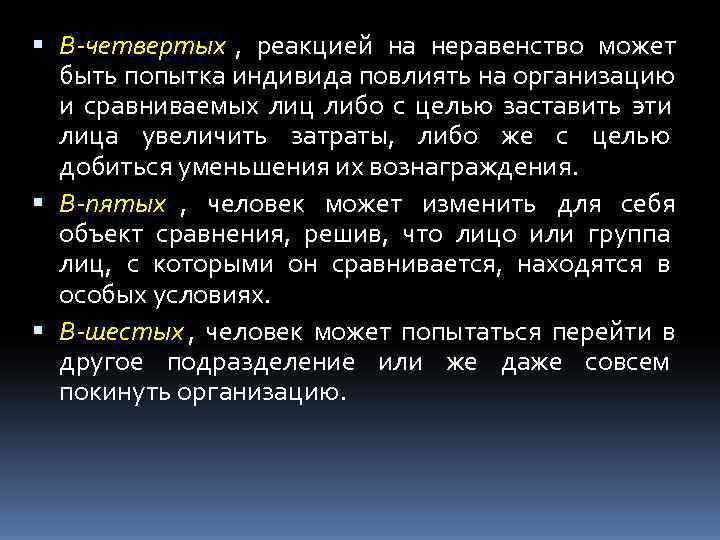 ▪ В-четвертых , реакцией на неравенство может быть попытка индивида повлиять на организацию и сравниваемых лиц либо с целью заставить эти лица увеличить затраты, либо же с целью добиться уменьшения их вознаграждения.

▪ В-пятых , человек может изменить для себя объект сравнения, решив, что лицо или группа лиц, с которыми он сравнивается, находятся в особых условиях.

▪ В-шестых , человек может попытаться перейти в другое подразделение или же даже совсем покинуть организацию.